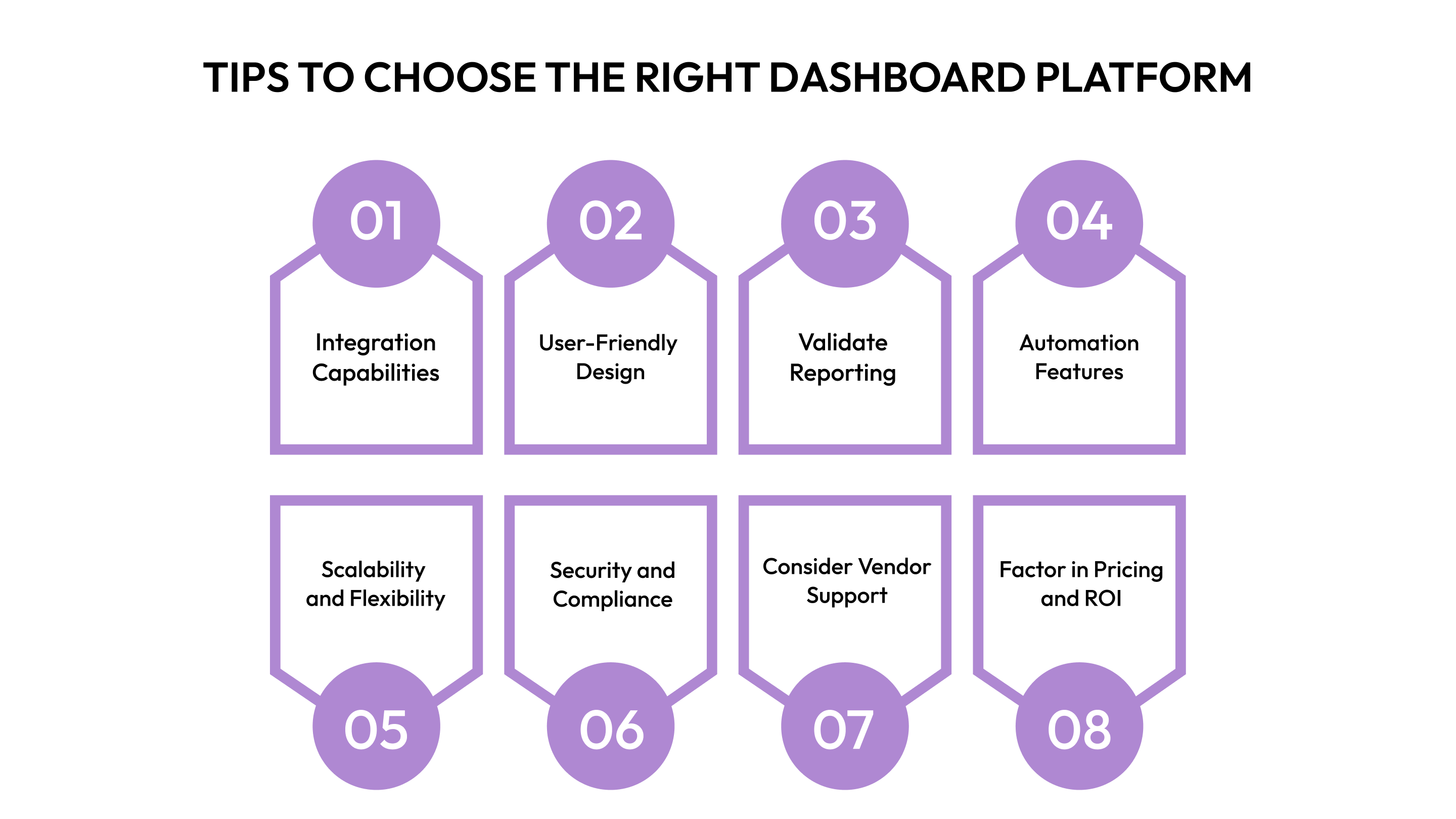 TIPS TO CHOOSE THE RIGHT DASHBOARD PLATFORM

01
Integration Capabilities

02
User-Friendly Design

03
Validate Reporting

04
Automation Features

Scalability and Flexibility
05

Security and Compliance
06

Consider Vendor Support
07

Factor in Pricing and ROI
08